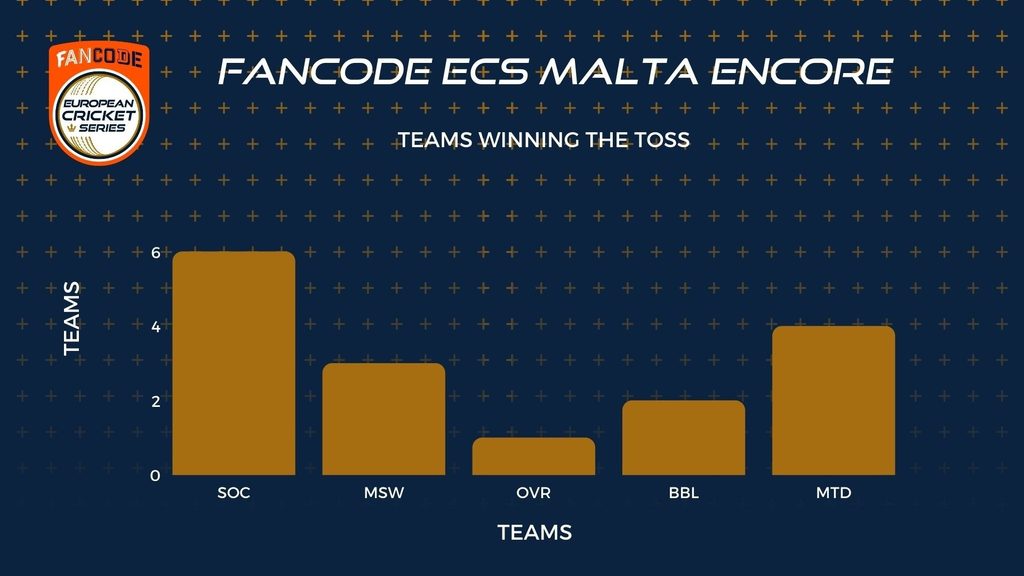 FANCODE
EUROPEAN CRICKET SERIES

FANCODE ECS MALTA ENCORE

TEAMS WINNING THE TOSS

TEAMS

6
4
2
0

SOC
MSW
OVR
BBL
MTD

TEAMS